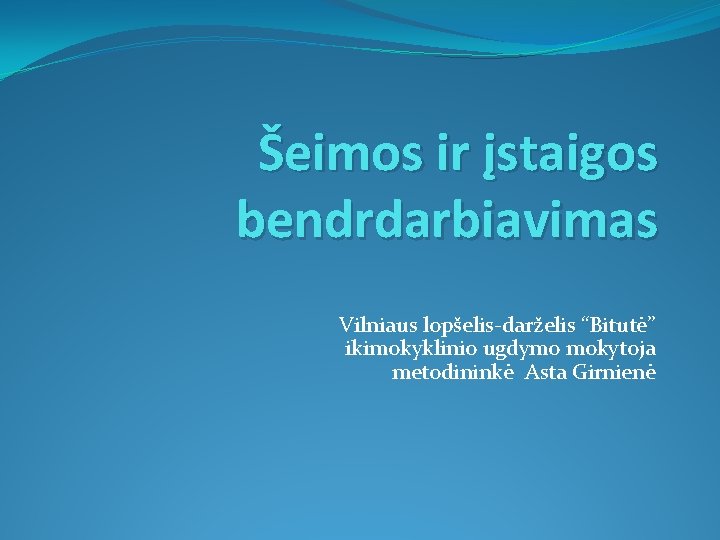 Šeimos ir įstaigos bendrdarbiavimas

Vilniaus lopšelis-darželis “Bitutė” ikimokyklinio ugdymo mokytoja metodininkė Asta Girnienė